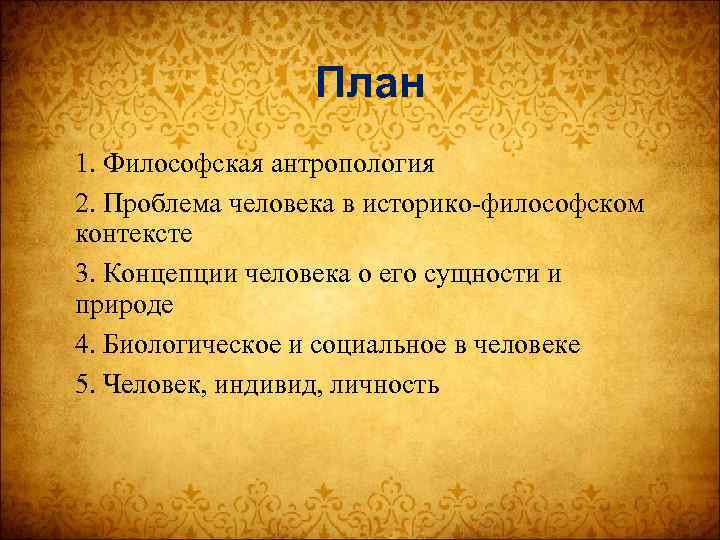 План

1. Философская антропология

2. Проблема человека в историко-философском контексте

3. Концепции человека о его сущности и природе

4. Биологическое и социальное в человеке

5. Человек, индивид, личность